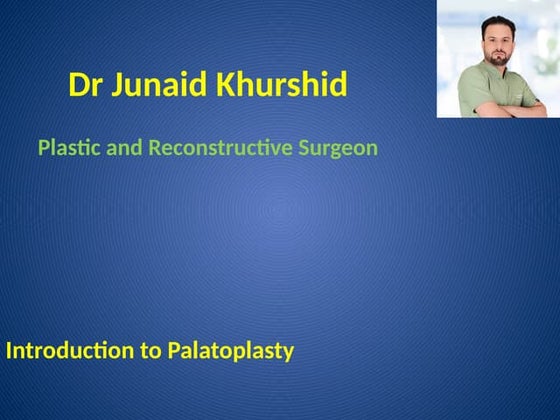 Dr Junaid Khurshid

Plastic and Reconstructive Surgeon

Introduction to Palatoplasty